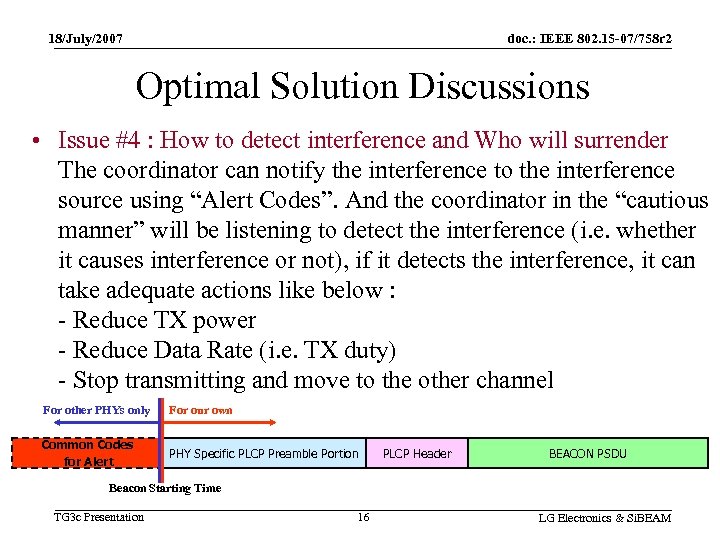 18/July/2007

doc.: IEEE 802.15-07/758r2

Optimal Solution Discussions

• Issue #4 : How to detect interference and Who will surrender
The coordinator can notify the interference to the interference source using “Alert Codes”. And the coordinator in the “cautious manner” will be listening to detect the interference (i.e. whether it causes interference or not), if it detects the interference, it can take adequate actions like below :
- Reduce TX power
- Reduce Data Rate (i.e. TX duty)
- Stop transmitting and move to the other channel

For other PHYs only

For our own

Common Codes for Alert

PHY Specific PLCP Preamble Portion

PLCP Header

BEACON PSDU

Beacon Starting Time

TG3c Presentation

16

LG Electronics & SiBEAM